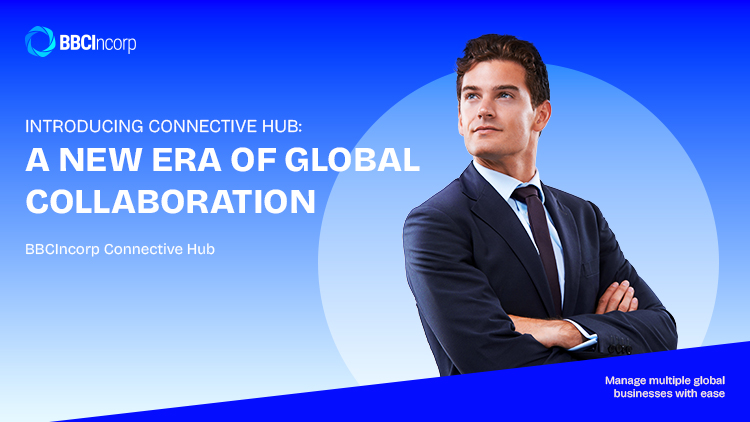 BBCIncorp

INTRODUCING CONNECTIVE HUB:

A NEW ERA OF GLOBAL COLLABORATION

BBCIncorp Connective Hub

Manage multiple global businesses with ease